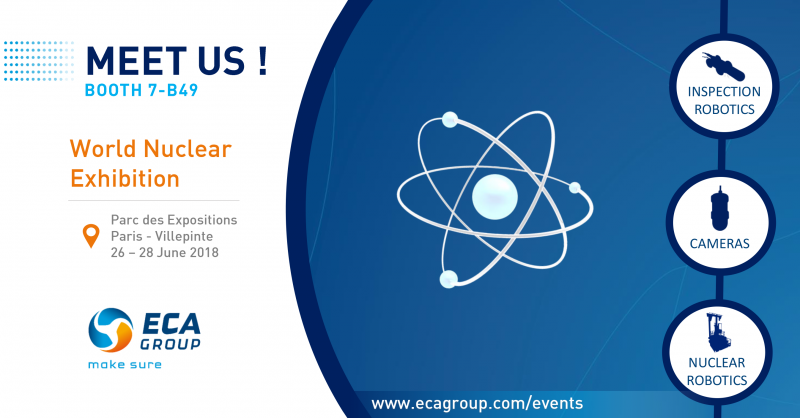 MEET US !
BOOTH 7-B49

World Nuclear Exhibition

Parc des Expositions
Paris - Villepinte
26 – 28 June 2018

ECA GROUP
make sure

INSPECTION ROBOTICS

CAMERAS

NUCLEAR ROBOTICS

www.ecagroup.com/events